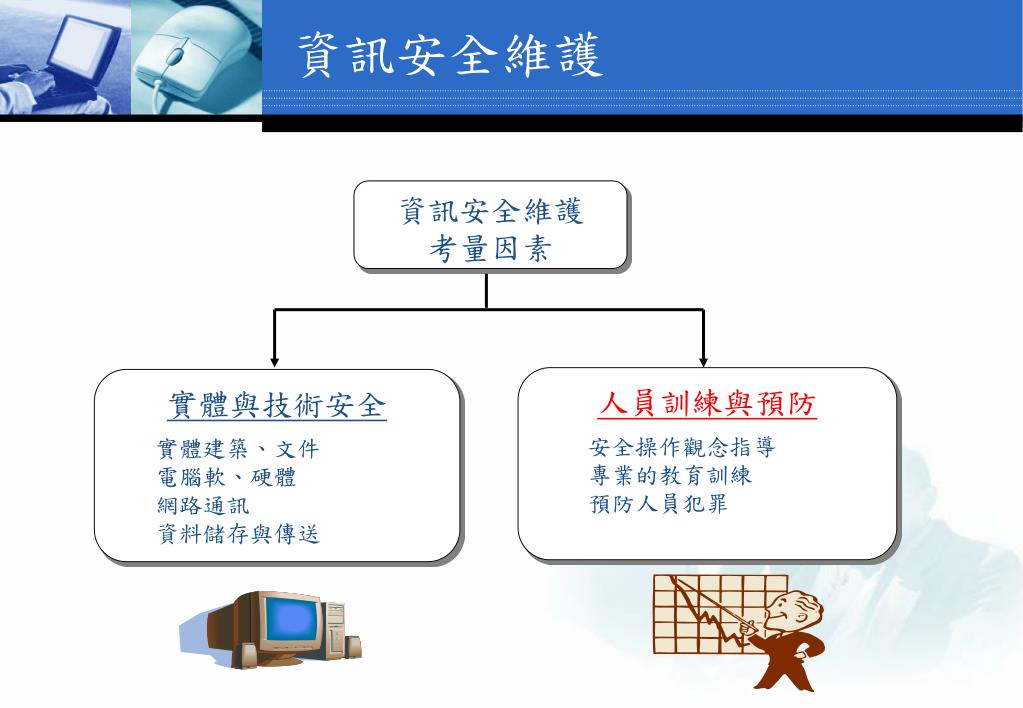 資訊安全維護

資訊安全維護
考量因素

實體與技術安全

實體建築、文件
電腦軟、硬體
網路通訊
資料儲存與傳送

人員訓練與預防

安全操作觀念指導
專業的教育訓練
預防人員犯罪